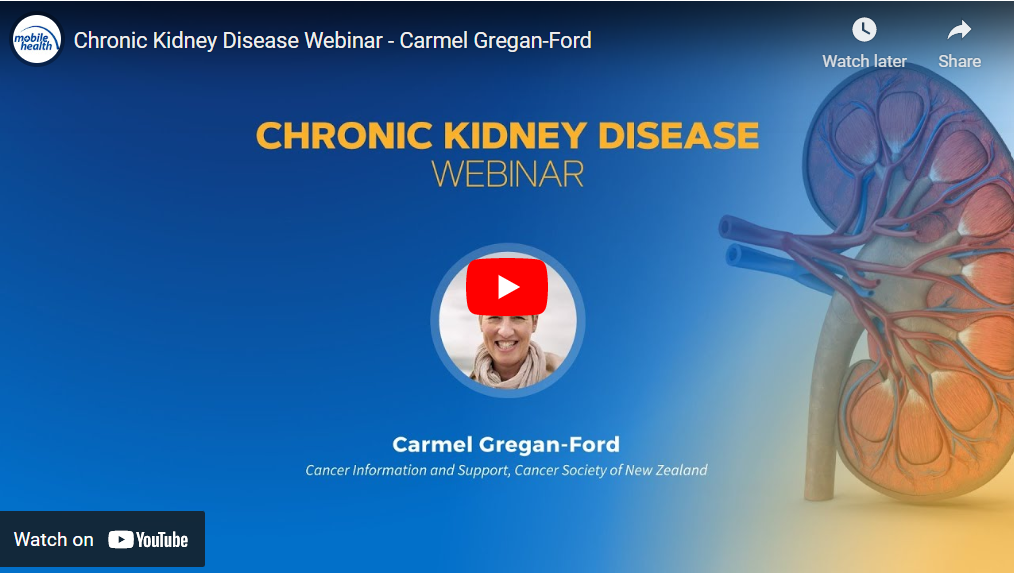 mobile health

Chronic Kidney Disease Webinar - Carmel Gregan-Ford

Watch later

Share

CHRONIC KIDNEY DISEASE
WEBINAR

Carmel Gregan-Ford
Cancer Information and Support, Cancer Society of New Zealand

Watch on YouTube